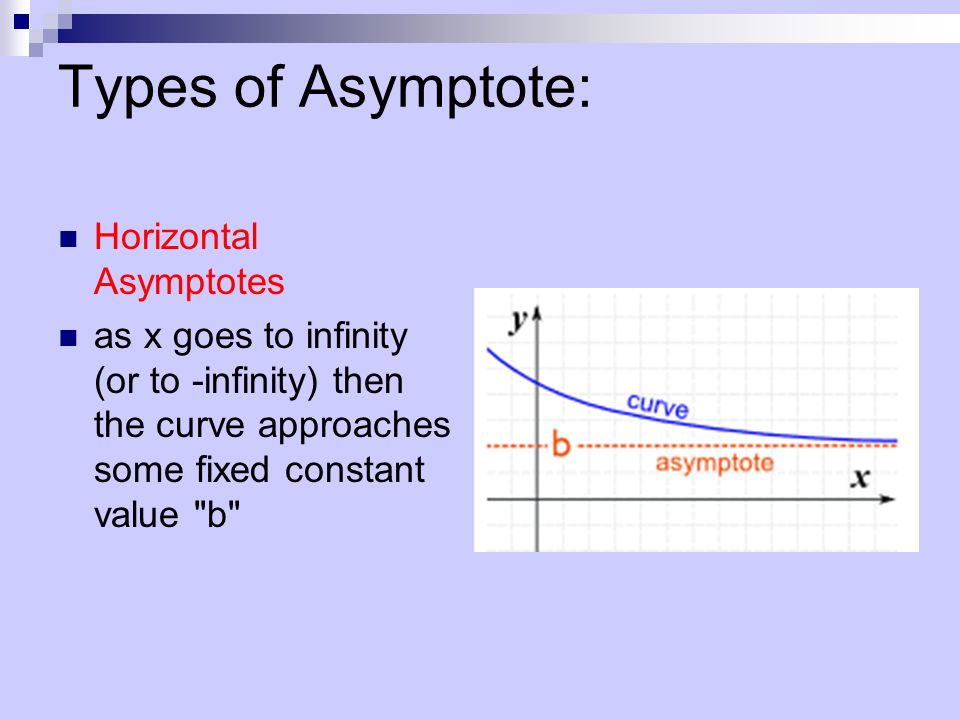 Types of Asymptote:

Horizontal Asymptotes

as x goes to infinity (or to -infinity) then the curve approaches some fixed constant value "b"

y
curve
b
asymptote
x